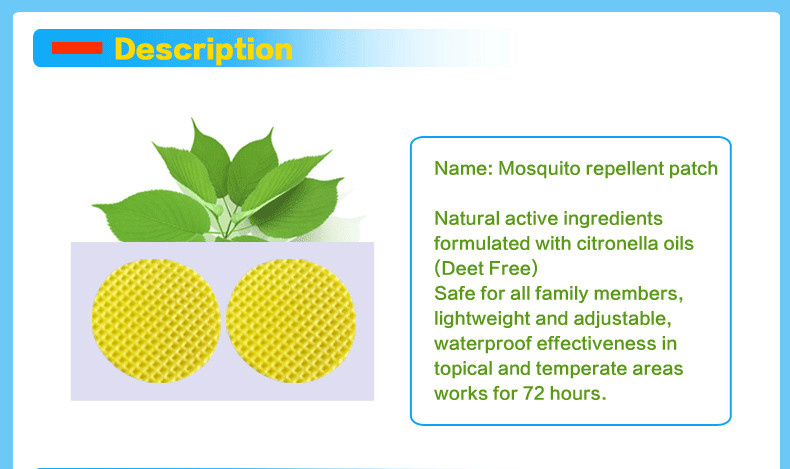 Description

Name: Mosquito repellent patch

Natural active ingredients formulated with citronella oils (Deet Free)
Safe for all family members, lightweight and adjustable, waterproof effectiveness in topical and temperate areas works for 72 hours.